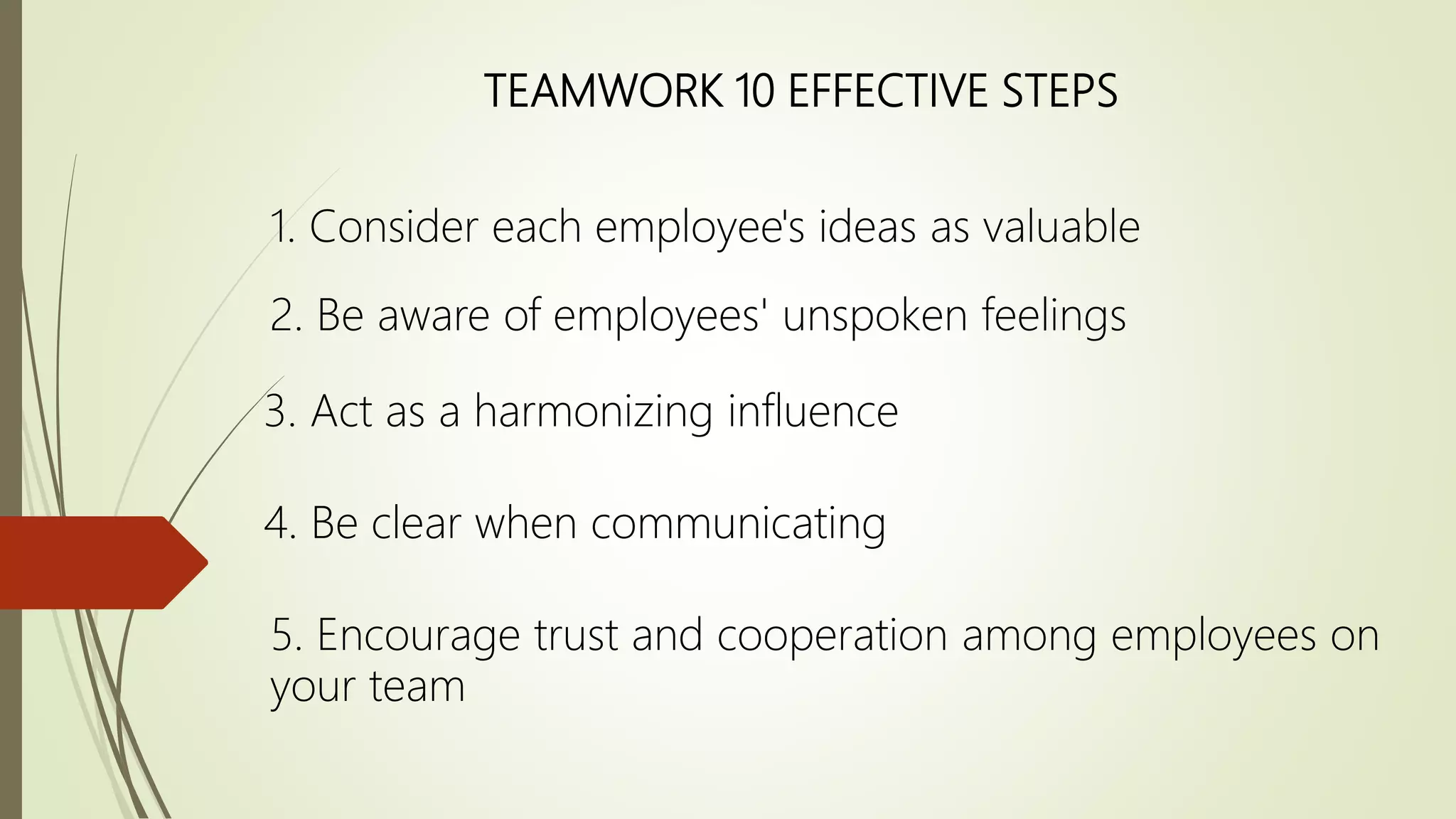 TEAMWORK 10 EFFECTIVE STEPS

1. Consider each employee's ideas as valuable

2. Be aware of employees' unspoken feelings

3. Act as a harmonizing influence

4. Be clear when communicating

5. Encourage trust and cooperation among employees on your team